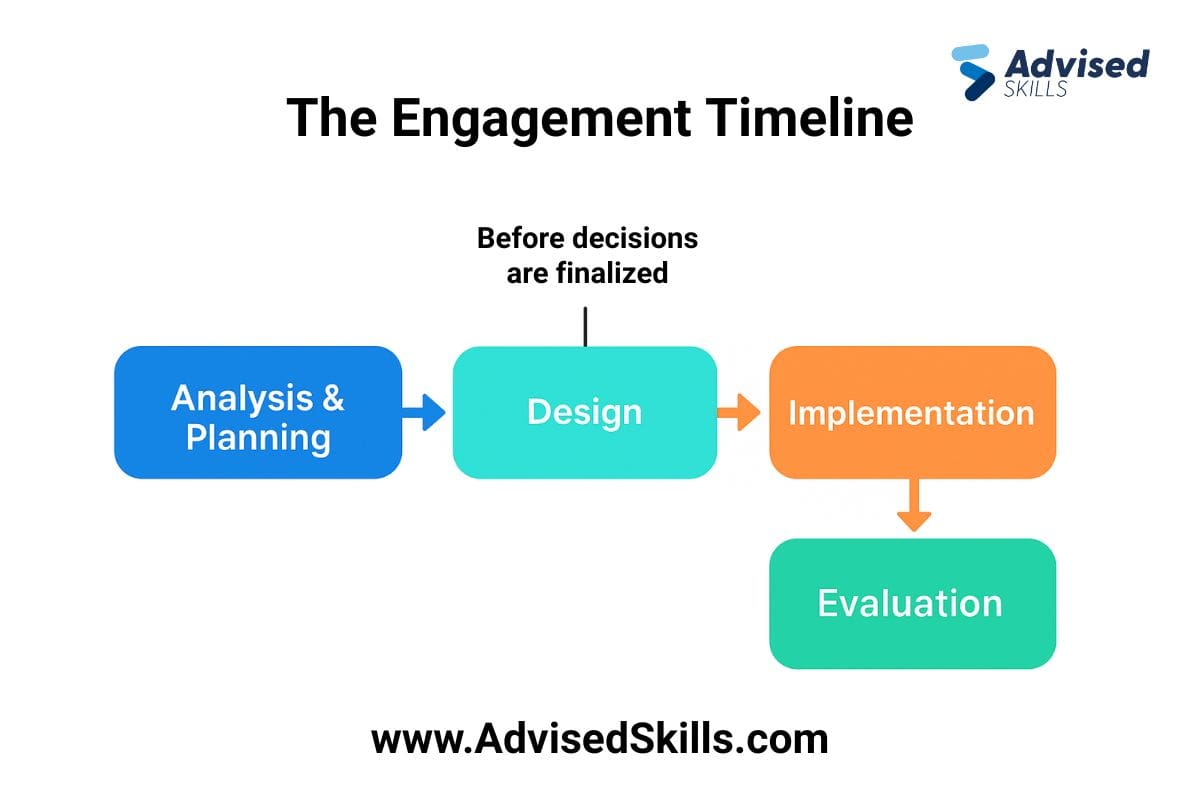 Advised
SKILLS

The Engagement Timeline

Before decisions are finalized

Analysis & Planning

Design

Implementation

Evaluation

www.AdvisedSkills.com